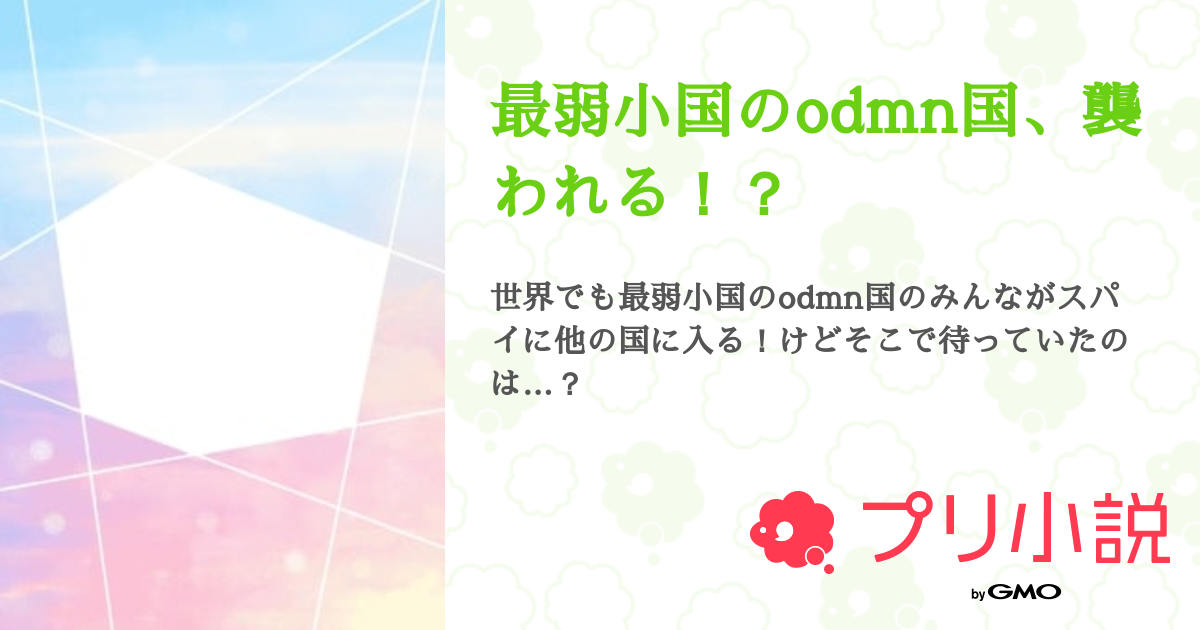 最弱小国のodmn国、襲われる！？

世界でも最弱小国のodmn国のみんながスパイに他の国に入る！けどそこで待っていたのは…？

プリ小説

by GMO